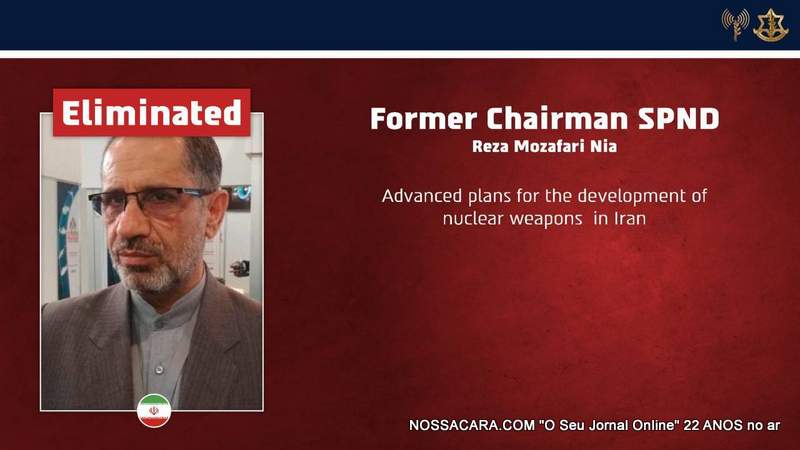 Eliminated

Former Chairman SPND
Reza Mozafari Nia

Advanced plans for the development of nuclear weapons in Iran

NOSSACARA.COM "O Seu Jornal Online" 22 ANOS no ar